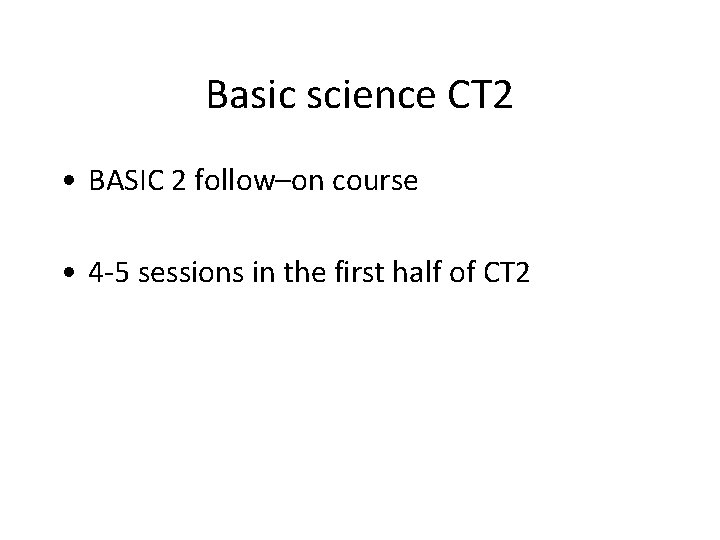 Basic science CT2

• BASIC 2 follow–on course

• 4-5 sessions in the first half of CT2